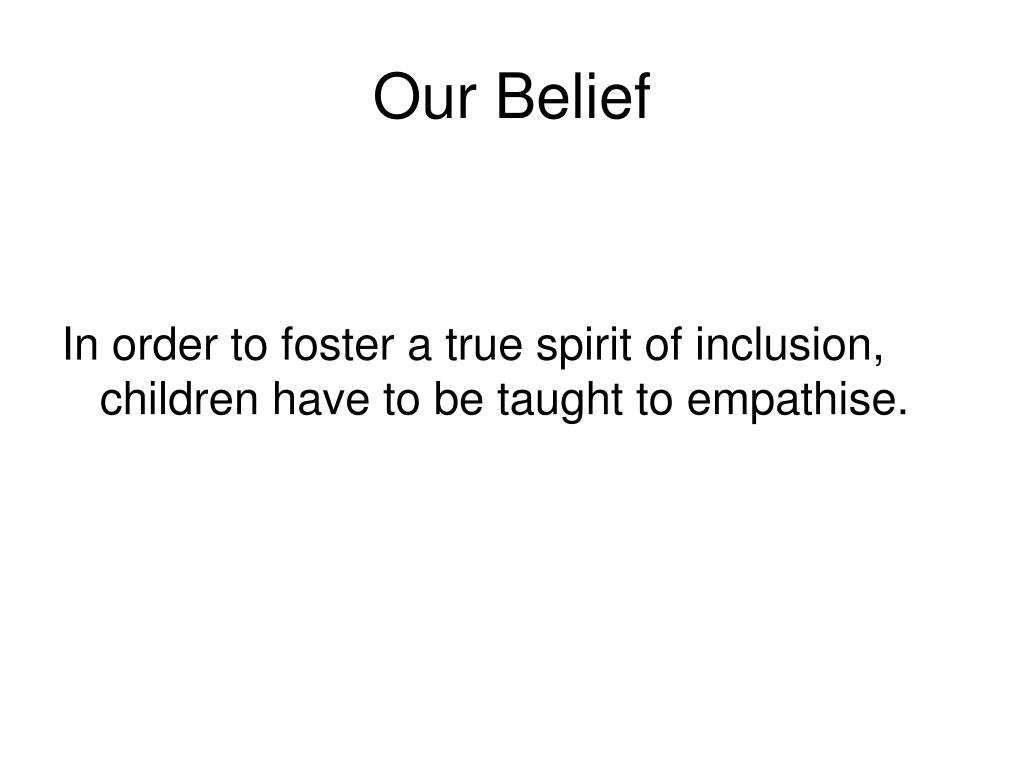 Our Belief

In order to foster a true spirit of inclusion, children have to be taught to empathise.